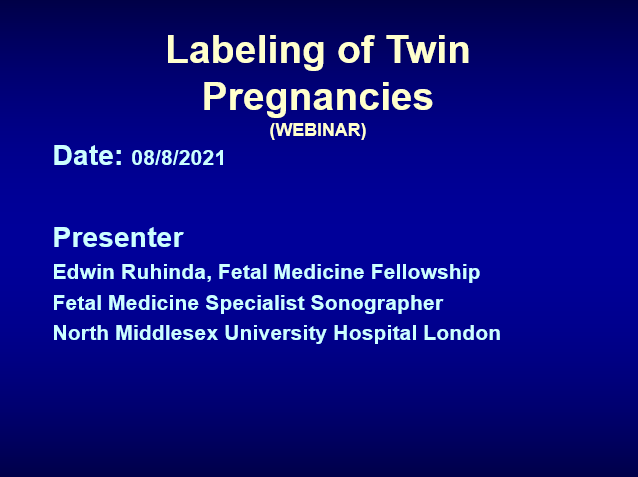 Labeling of Twin Pregnancies
(WEBINAR)

Date: 08/8/2021

Presenter
Edwin Ruhinda, Fetal Medicine Fellowship
Fetal Medicine Specialist Sonographer
North Middlesex University Hospital London